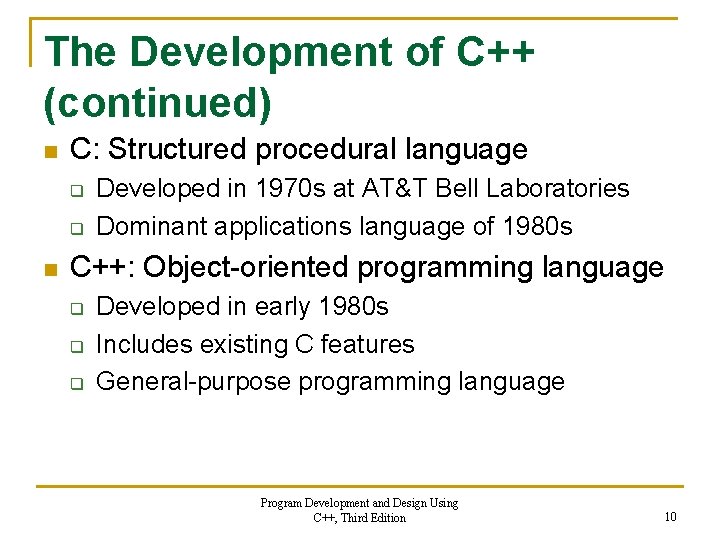 The Development of C++ (continued)

- C: Structured procedural language
  - Developed in 1970s at AT&T Bell Laboratories
  - Dominant applications language of 1980s
- C++: Object-oriented programming language
  - Developed in early 1980s
  - Includes existing C features
  - General-purpose programming language

Program Development and Design Using C++, Third Edition

10